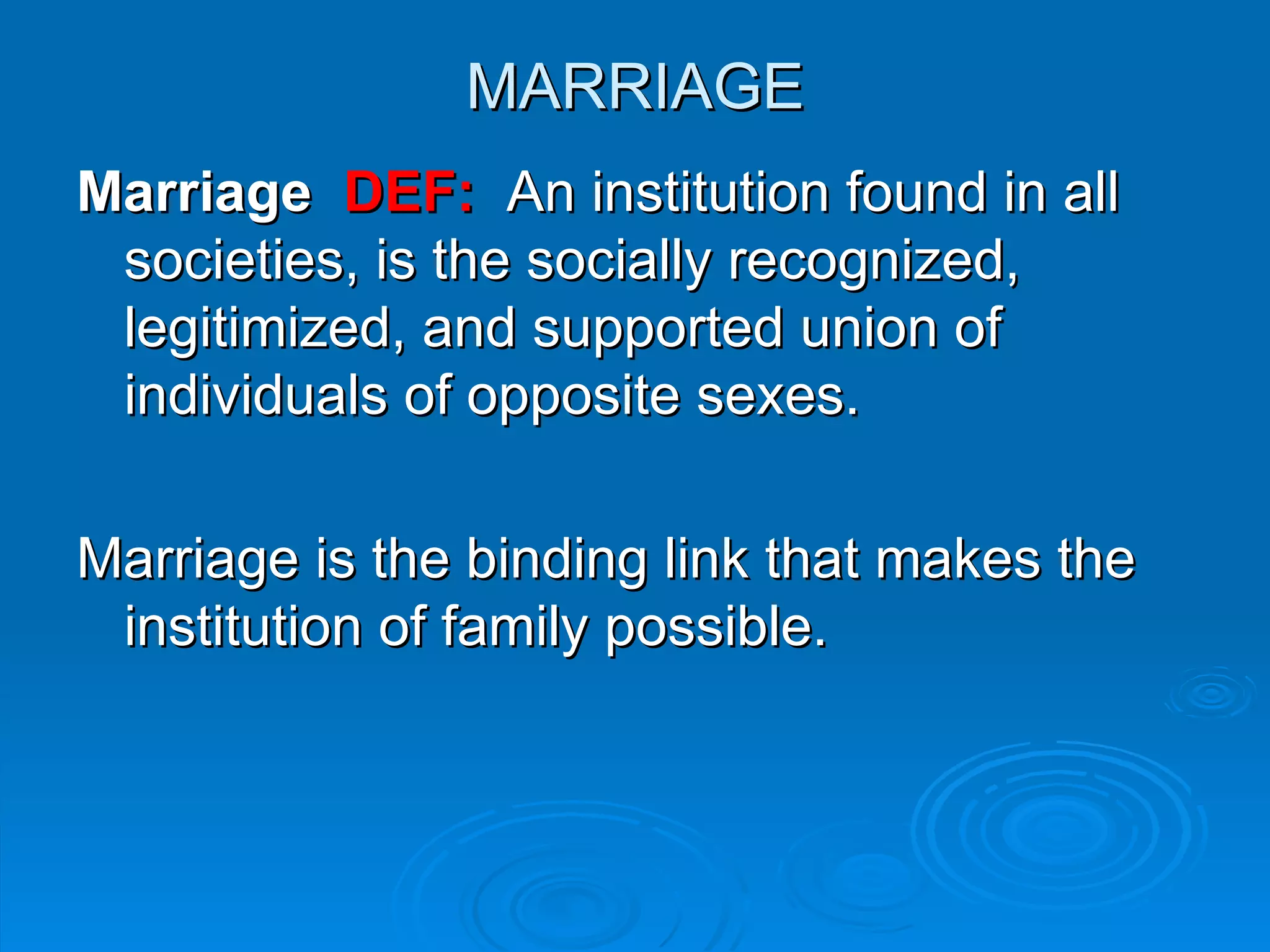 MARRIAGE

Marriage DEF: An institution found in all societies, is the socially recognized, legitimized, and supported union of individuals of opposite sexes.

Marriage is the binding link that makes the institution of family possible.